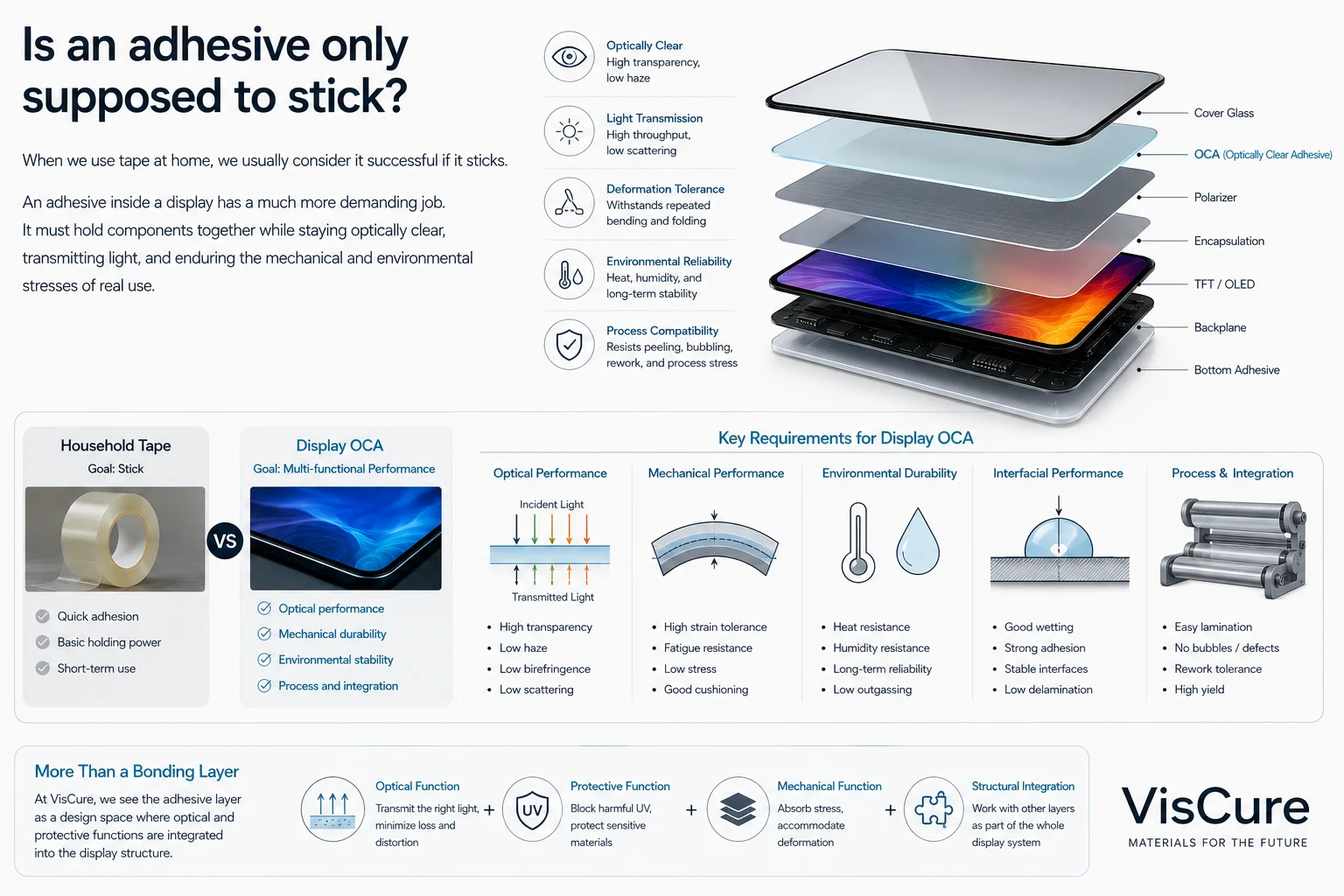 Is an adhesive only supposed to stick?

When we use tape at home, we usually consider it successful if it sticks.

An adhesive inside a display has a much more demanding job. It must hold components together while staying optically clear, transmitting light, and enduring the mechanical and environmental stresses of real use.

Optically Clear
High transparency, low haze

Light Transmission
High throughput, low scattering

Deformation Tolerance
Withstands repeated bending and folding

Environmental Reliability
Heat, humidity, and long-term stability

Process Compatibility
Resists peeling, bubbling, rework, and process stress

Cover Glass
OCA (Optically Clear Adhesive)
Polarizer
Encapsulation
TFT / OLED
Backplane
Bottom Adhesive

Household Tape
Goal: Stick

Quick adhesion
Basic holding power
Short-term use

VS

Display OCA
Goal: Multi-functional Performance

Optical performance
Mechanical durability
Environmental stability
Process and integration

Key Requirements for Display OCA

Optical Performance
Incident Light
Transmitted Light
• High transparency
• Low haze
• Low birefringence
• Low scattering

Mechanical Performance
• High strain tolerance
• Fatigue resistance
• Low stress
• Good cushioning

Environmental Durability
• Heat resistance
• Humidity resistance
• Long-term reliability
• Low outgassing

Interfacial Performance
• Good wetting
• Strong adhesion
• Stable interfaces
• Low delamination

Process & Integration
• Easy lamination
• No bubbles / defects
• Rework tolerance
• High yield

More Than a Bonding Layer
At VisCure, we see the adhesive layer as a design space where optical and protective functions are integrated into the display structure.

Optical Function
Transmit the right light, minimize loss and distortion
+
UV
Protective Function
Block harmful UV, protect sensitive materials
+
Mechanical Function
Absorb stress, accommodate deformation
+
Structural Integration
Work with other layers as part of the whole display system

VisCure
MATERIALS FOR THE FUTURE